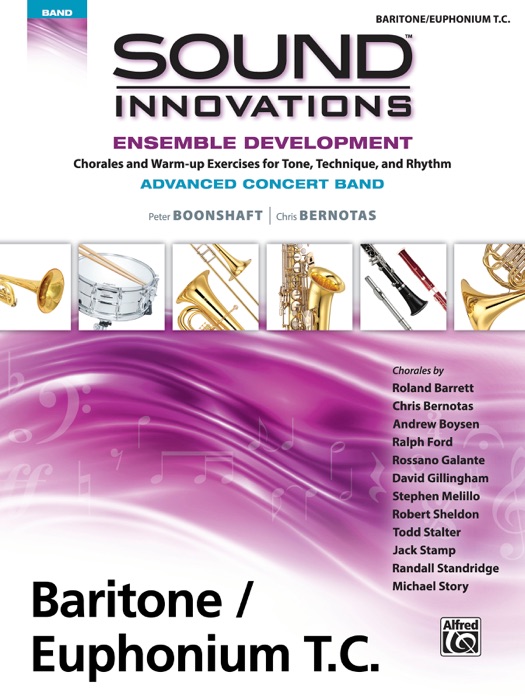 BAND

BARITONE/EUPHONIUM T.C.

SOUND™
INNOVATIONS

ENSEMBLE DEVELOPMENT

Chorales and Warm-up Exercises for Tone, Technique, and Rhythm

ADVANCED CONCERT BAND

Peter BOONSHAFT | Chris BERNOTAS

Chorales by
Roland Barrett
Chris Bernotas
Andrew Boysen
Ralph Ford
Rossano Galante
David Gillingham
Stephen Melillo
Robert Sheldon
Todd Stalter
Jack Stamp
Randall Standridge
Michael Story

Baritone /
Euphonium T.C.

Alfred